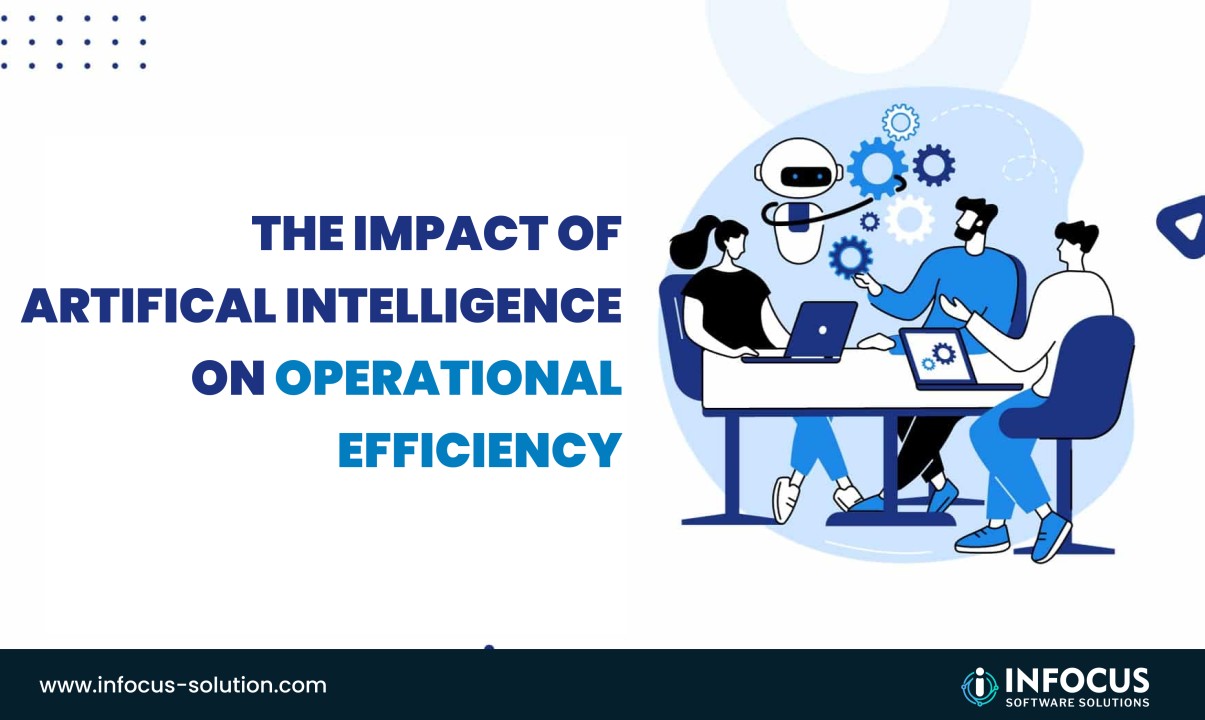 THE IMPACT OF ARTIFICAL INTELLIGENCE ON OPERATIONAL EFFICIENCY

www.infocus-solution.com

INFOCUS
SOFTWARE SOLUTIONS